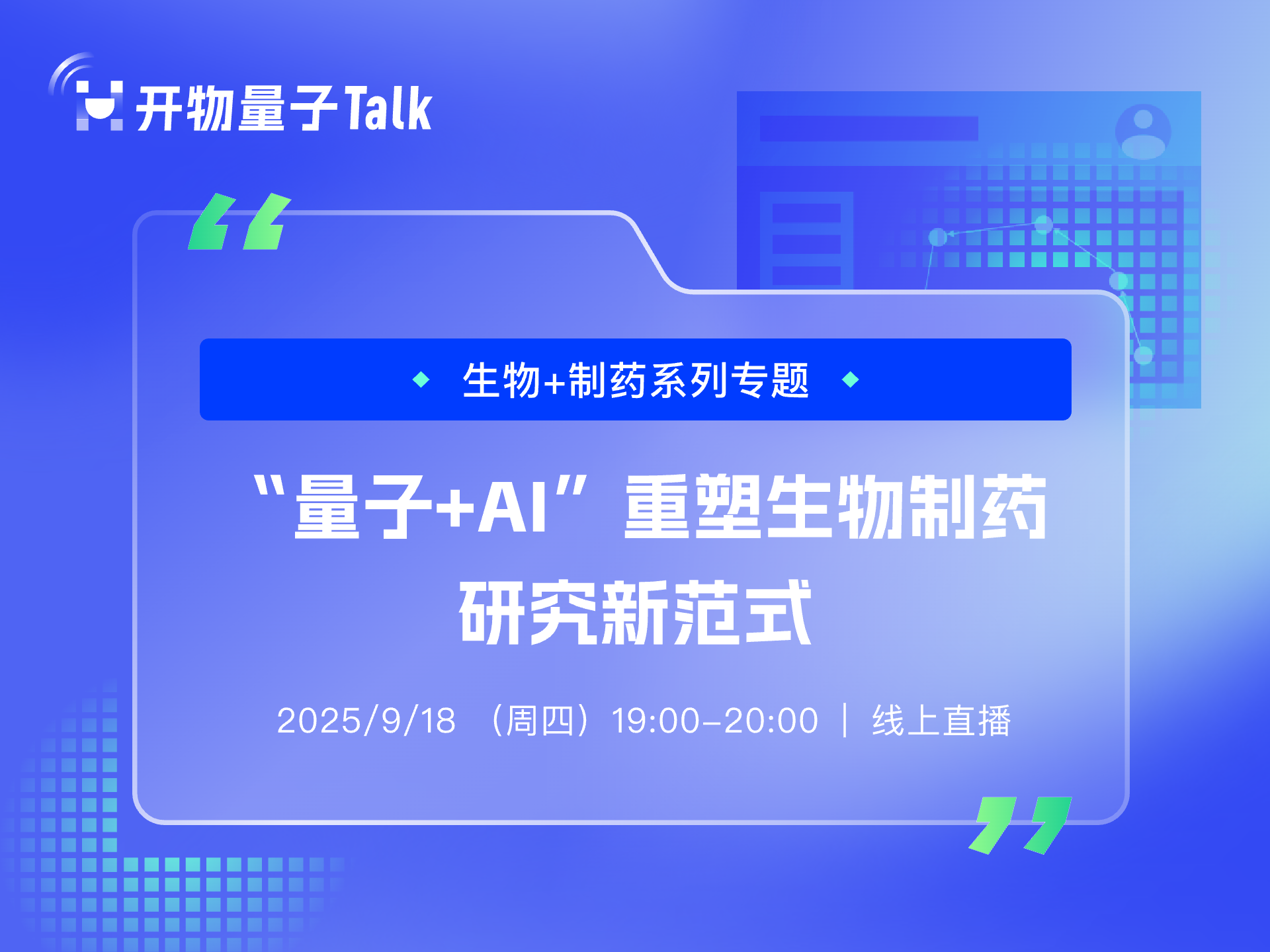 开物量子Talk

生物+制药系列专题

“量子+AI”重塑生物制药研究新范式

2025/9/18 （周四）19:00-20:00 | 线上直播